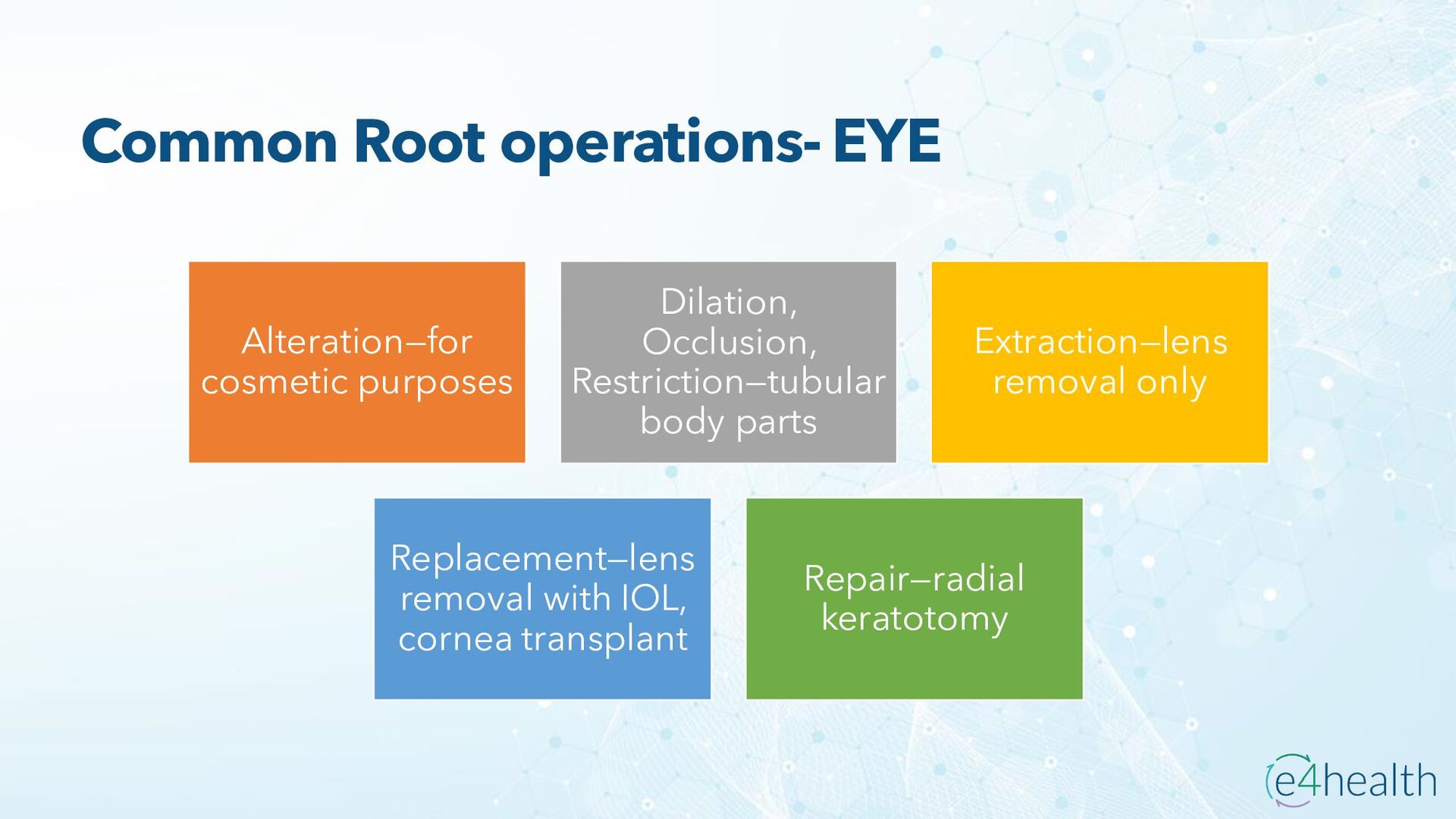 Common Root operations- EYE

Alteration–for cosmetic purposes

Dilation, Occlusion, Restriction–tubular body parts

Extraction–lens removal only

Replacement–lens removal with IOL, cornea transplant

Repair–radial keratotomy

e4health